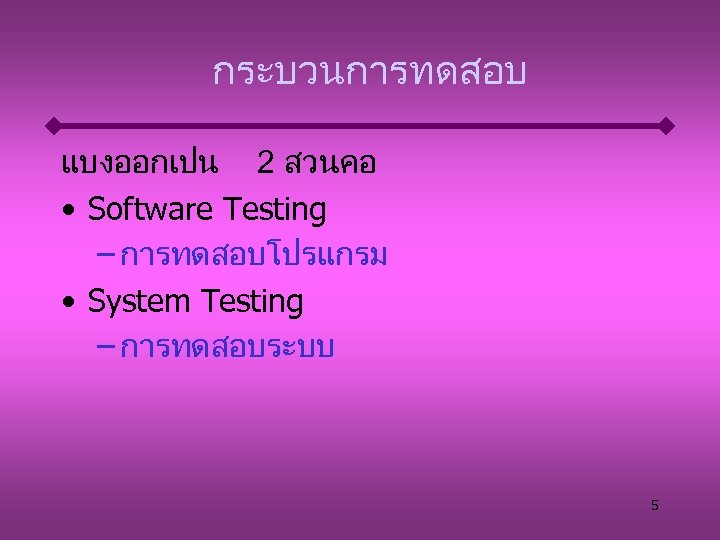 กระบวนการทดสอบ

แบงออกเปน 2 สวนคอ

• Software Testing
  – การทดสอบโปรแกรม
• System Testing
  – การทดสอบระบบ

5